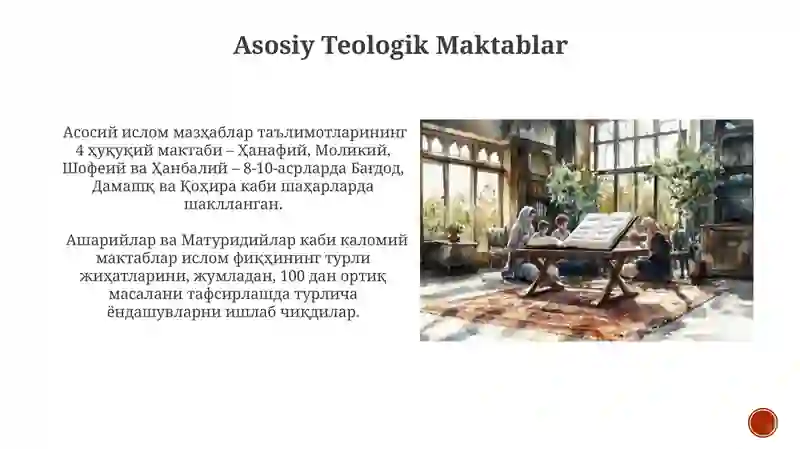 Asosiy Teologik Maktablar

Асосий ислом мазҳаблар таълимотларининг 4 ҳуқуқий мактаби – Ҳанафий, Моликий, Шофеий ва Ҳанбалий – 8-10-асрларда Бағдод, Дамашқ ва Қоҳира каби шаҳарларда шаклланган.

Ашарийлар ва Матуридийлар каби каломий мактаблар ислом фиқҳининг турли жиҳатларини, жумладан, 100 дан ортиқ масалани тафсирлашда турлича ёндашувларни ишлаб чиқдилар.